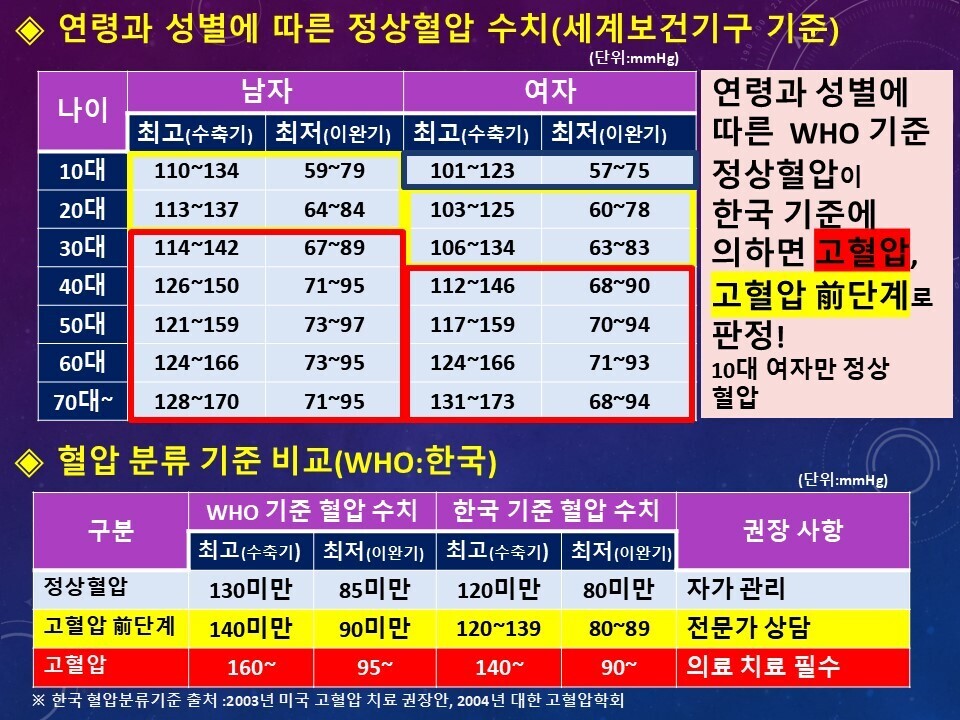 ◈ 연령과 성별에 따른 정상혈압 수치(세계보건기구 기준)

(단위:mmHg)

| 나이 | 남자 최고(수축기) | 남자 최저(이완기) | 여자 최고(수축기) | 여자 최저(이완기) |
|---|---|---|---|---|
| 10대 | 110~134 | 59~79 | 101~123 | 57~75 |
| 20대 | 113~137 | 64~84 | 103~125 | 60~78 |
| 30대 | 114~142 | 67~89 | 106~134 | 63~83 |
| 40대 | 126~150 | 71~95 | 112~146 | 68~90 |
| 50대 | 121~159 | 73~97 | 117~159 | 70~94 |
| 60대 | 124~166 | 73~95 | 124~166 | 71~93 |
| 70대~ | 128~170 | 71~95 | 131~173 | 68~94 |

연령과 성별에 따른 WHO 기준 정상혈압이 한국 기준에 의하면 고혈압, 고혈압 前단계로 판정!
10대 여자만 정상 혈압

◈ 혈압 분류 기준 비교(WHO:한국)

(단위:mmHg)

| 구분 | WHO 기준 혈압 수치 최고(수축기) | WHO 기준 혈압 수치 최저(이완기) | 한국 기준 혈압 수치 최고(수축기) | 한국 기준 혈압 수치 최저(이완기) | 권장 사항 |
|---|---|---|---|---|---|
| 정상혈압 | 130미만 | 85미만 | 120미만 | 80미만 | 자가 관리 |
| 고혈압 前단계 | 140미만 | 90미만 | 120~139 | 80~89 | 전문가 상담 |
| 고혈압 | 160~ | 95~ | 140~ | 90~ | 의료 치료 필수 |

※ 한국 혈압분류기준 출처 :2003년 미국 고혈압 치료 권장안, 2004년 대한 고혈압학회